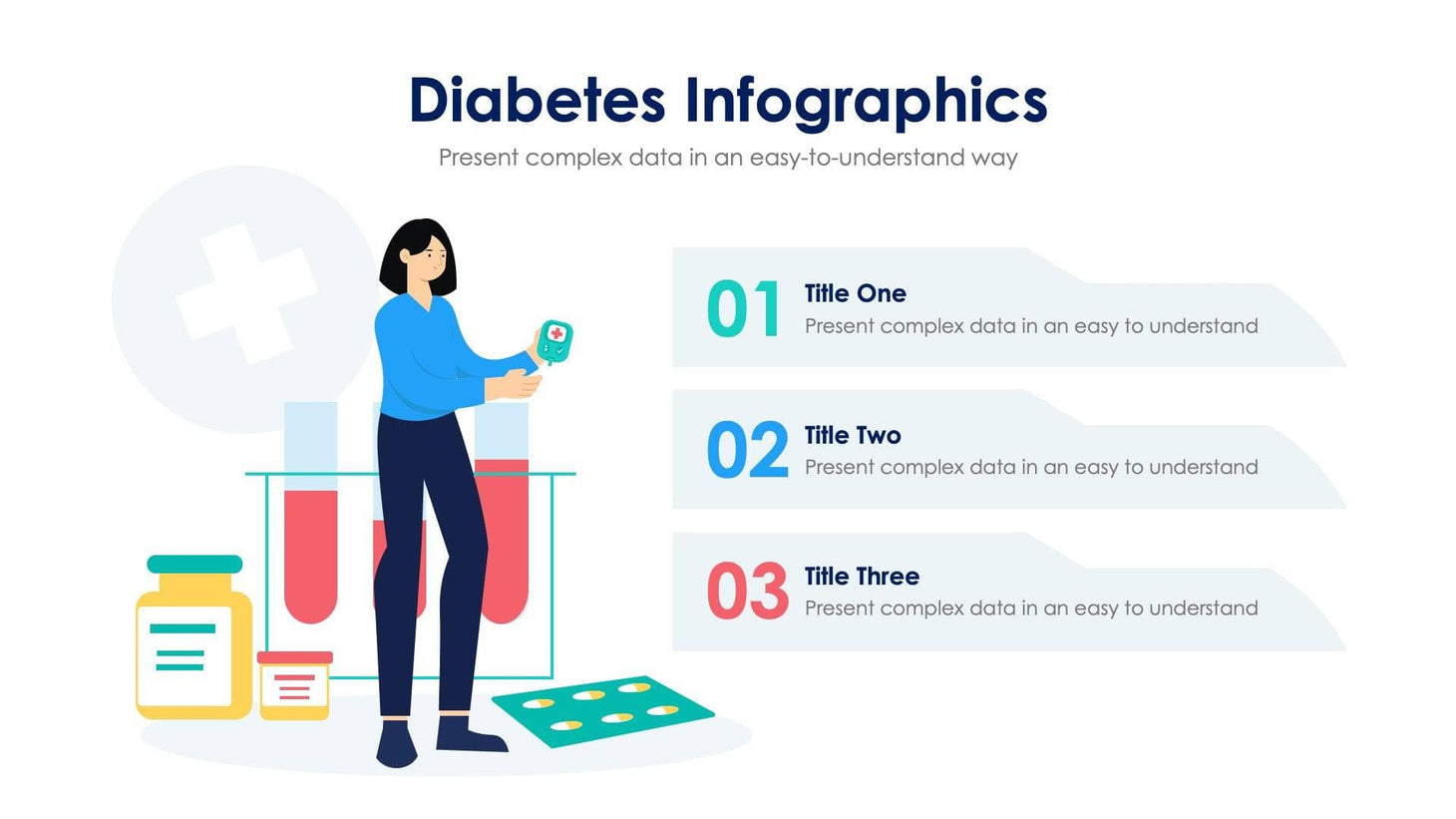 Diabetes Infographics

Present complex data in an easy-to-understand way

01
Title One
Present complex data in an easy to understand

02
Title Two
Present complex data in an easy to understand

03
Title Three
Present complex data in an easy to understand